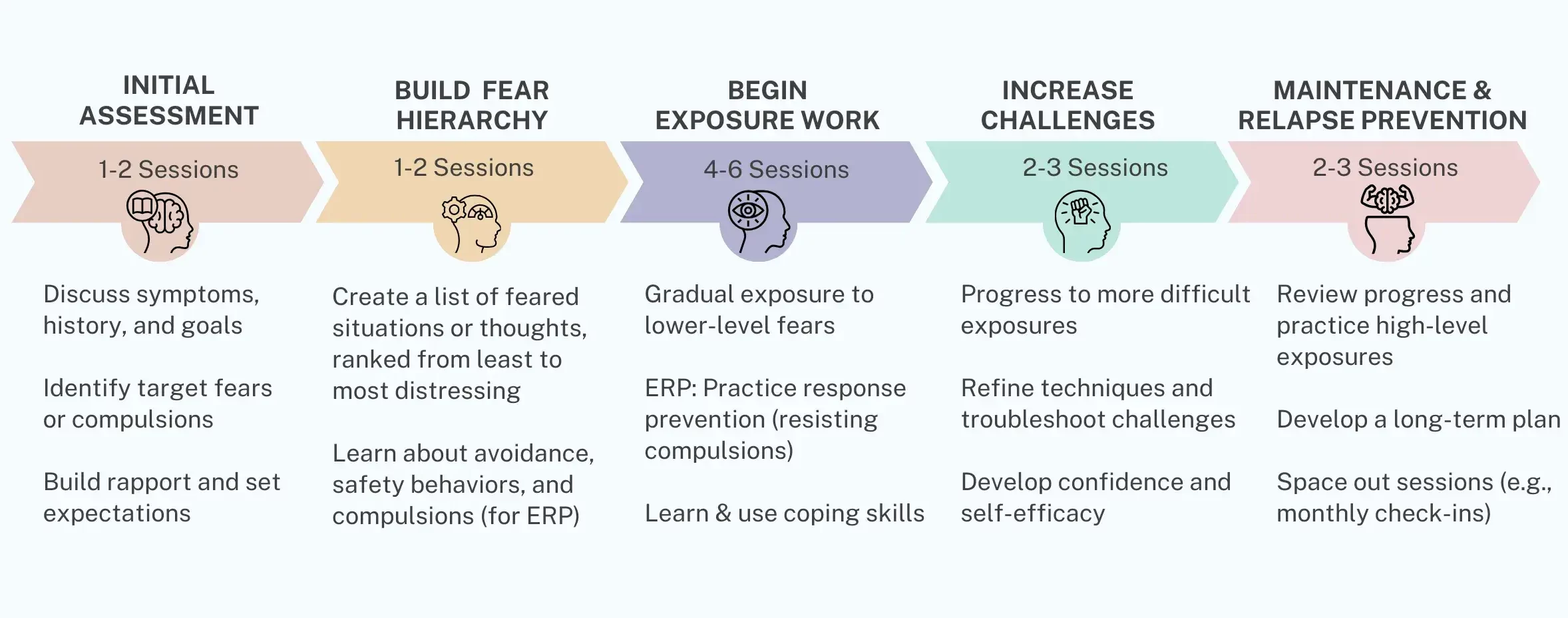 INITIAL ASSESSMENT

1-2 Sessions

Discuss symptoms, history, and goals

Identify target fears or compulsions

Build rapport and set expectations

BUILD FEAR HIERARCHY

1-2 Sessions

Create a list of feared situations or thoughts, ranked from least to most distressing

Learn about avoidance, safety behaviors, and compulsions (for ERP)

BEGIN EXPOSURE WORK

4-6 Sessions

Gradual exposure to lower-level fears

ERP: Practice response prevention (resisting compulsions)

Learn & use coping skills

INCREASE CHALLENGES

2-3 Sessions

Progress to more difficult exposures

Refine techniques and troubleshoot challenges

Develop confidence and self-efficacy

MAINTENANCE & RELAPSE PREVENTION

2-3 Sessions

Review progress and practice high-level exposures

Develop a long-term plan

Space out sessions (e.g., monthly check-ins)